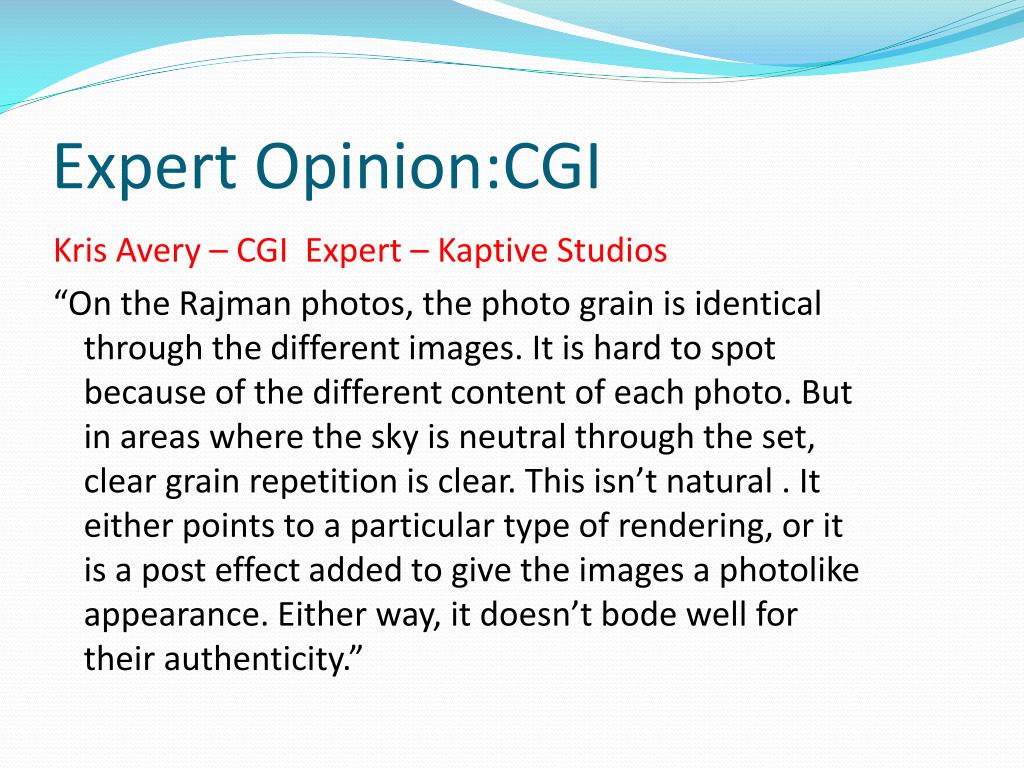 Expert Opinion:CGI

Kris Avery – CGI  Expert – Kaptive Studios

“On the Rajman photos, the photo grain is identical through the different images. It is hard to spot because of the different content of each photo. But in areas where the sky is neutral through the set, clear grain repetition is clear. This isn’t natural . It either points to a particular type of rendering, or it is a post effect added to give the images a photolike appearance. Either way, it doesn’t bode well for their authenticity.”